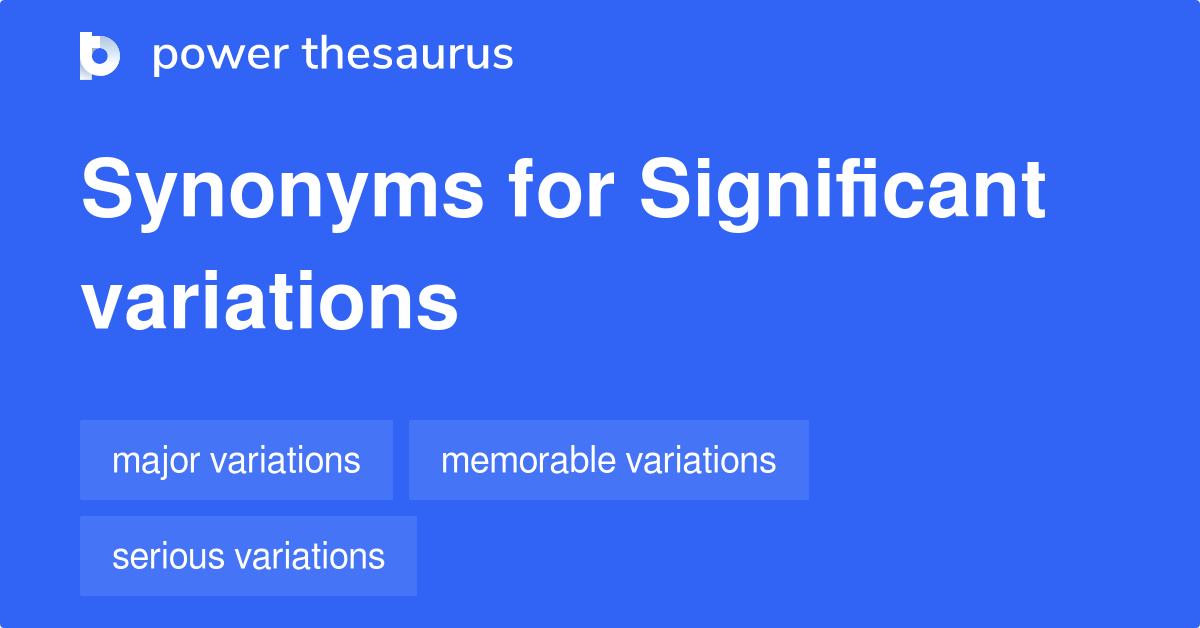 power thesaurus

Synonyms for Significant variations

major variations

memorable variations

serious variations